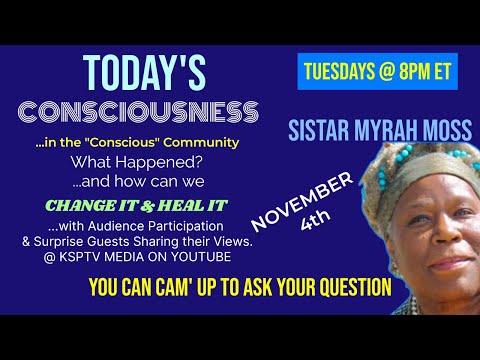 TODAY'S CONSCIOUSNESS

...in the "Conscious" Community
What Happened?
...and how can we
CHANGE IT & HEAL IT
...with Audience Participation
& Surprise Guests Sharing their Views.
@ KSPTV MEDIA ON YOUTUBE

TUESDAYS @ 8PM ET

SISTAR MYRAH MOSS

NOVEMBER 4th

YOU CAN CAM' UP TO ASK YOUR QUESTION